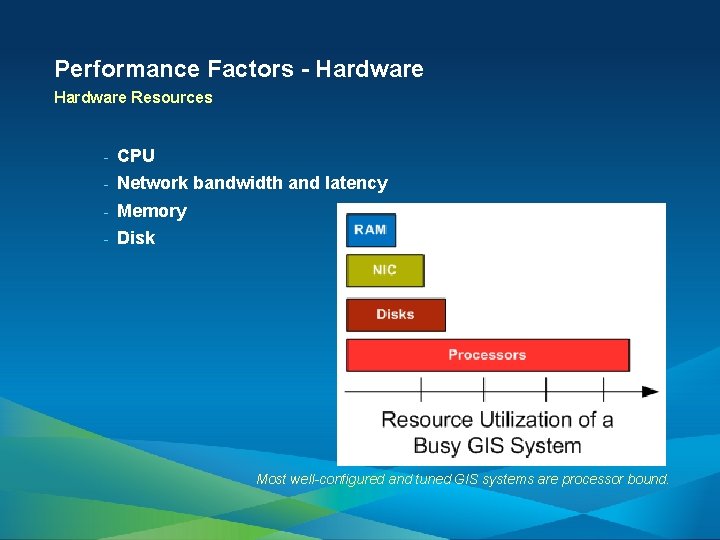 Performance Factors - Hardware
Hardware Resources

- CPU
- Network bandwidth and latency
- Memory
- Disk

RAM
NIC
Disks
Processors

Resource Utilization of a Busy GIS System

Most well-configured and tuned GIS systems are processor bound.